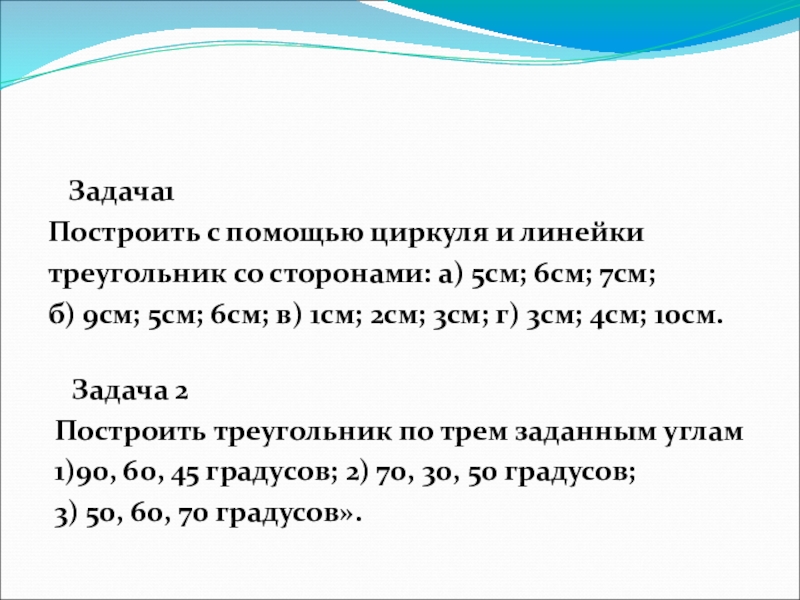 Задача1
Построить с помощью циркуля и линейки треугольник со сторонами: а) 5см; 6см; 7см; б) 9см; 5см; 6см; в) 1см; 2см; 3см; г) 3см; 4см; 10см.

Задача 2
Построить треугольник по трем заданным углам 1)90, 60, 45 градусов; 2) 70, 30, 50 градусов; 3) 50, 60, 70 градусов».